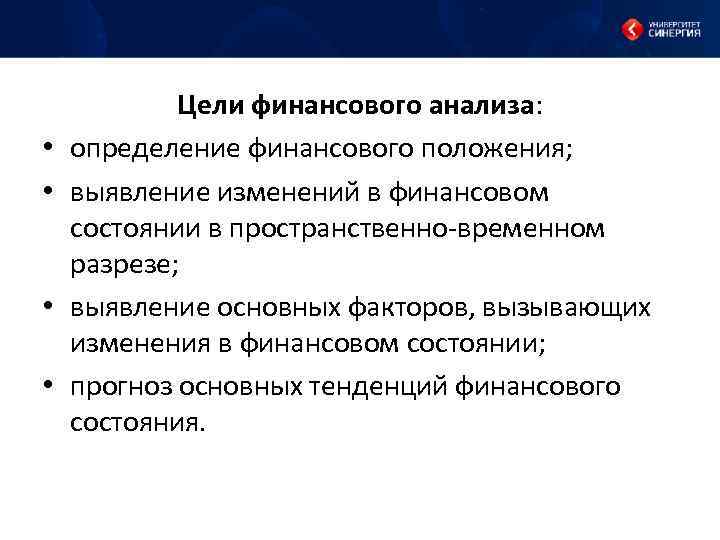 УНИВЕРСИТЕТ СИНЕРГИЯ

Цели финансового анализа:

• определение финансового положения;
• выявление изменений в финансовом состоянии в пространственно-временном разрезе;
• выявление основных факторов, вызывающих изменения в финансовом состоянии;
• прогноз основных тенденций финансового состояния.